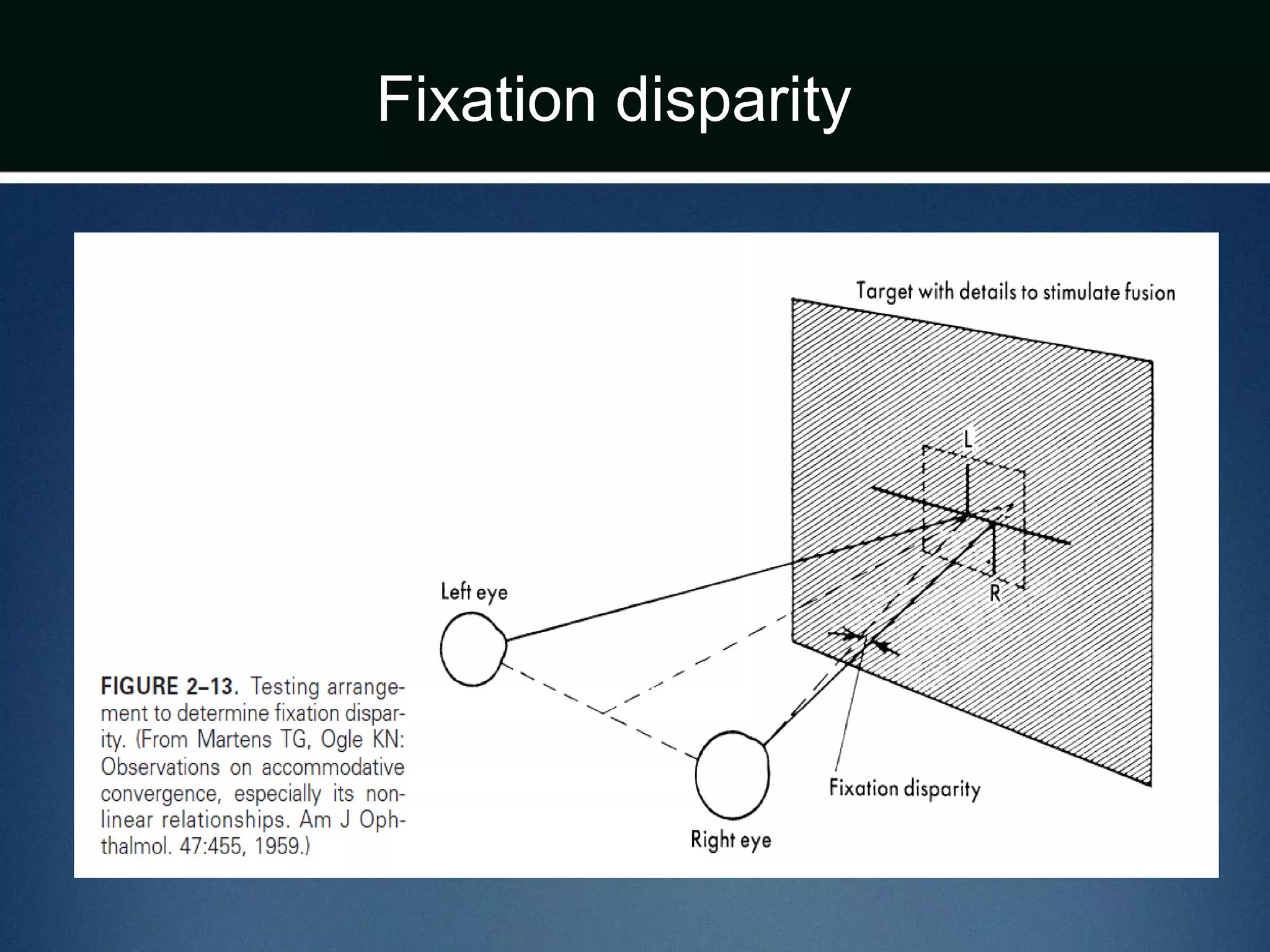 Fixation disparity

Target with details to stimulate fusion

L

R

Left eye

Right eye

Fixation disparity

FIGURE 2–13. Testing arrangement to determine fixation disparity. (From Martens TG, Ogle KN: Observations on accommodative convergence, especially its nonlinear relationships. Am J Ophthalmol. 47:455, 1959.)